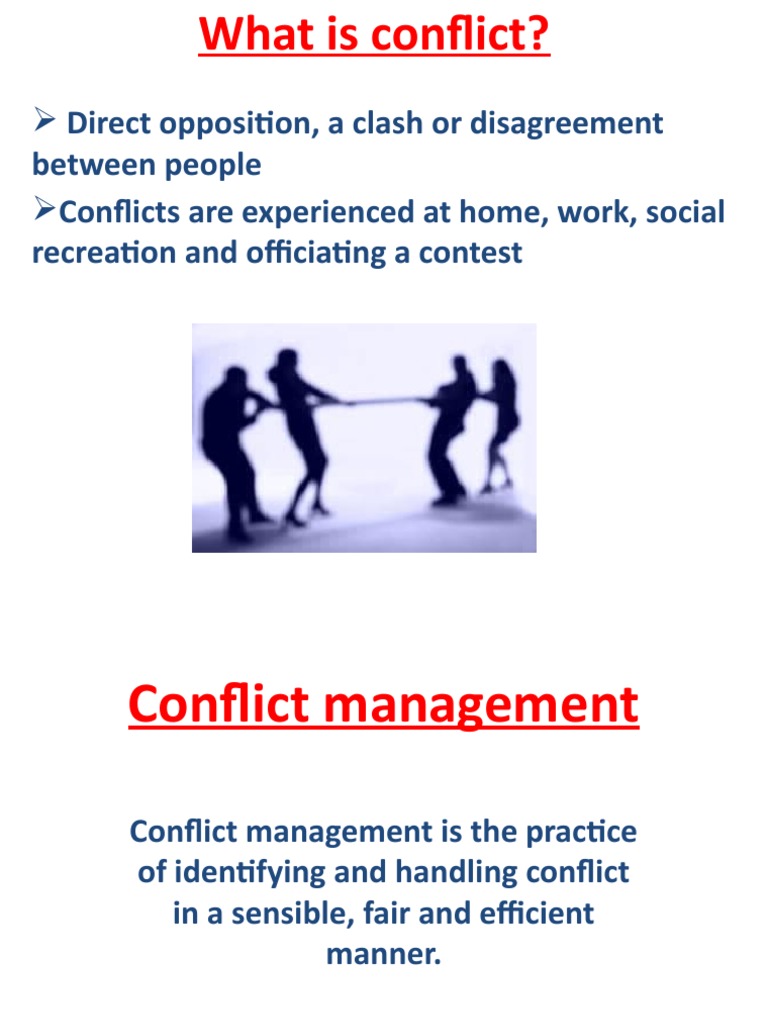 What is conflict?

➢ Direct opposition, a clash or disagreement between people

➢Conflicts are experienced at home, work, social recreation and officiating a contest

Conflict management

Conflict management is the practice of identifying and handling conflict in a sensible, fair and efficient manner.